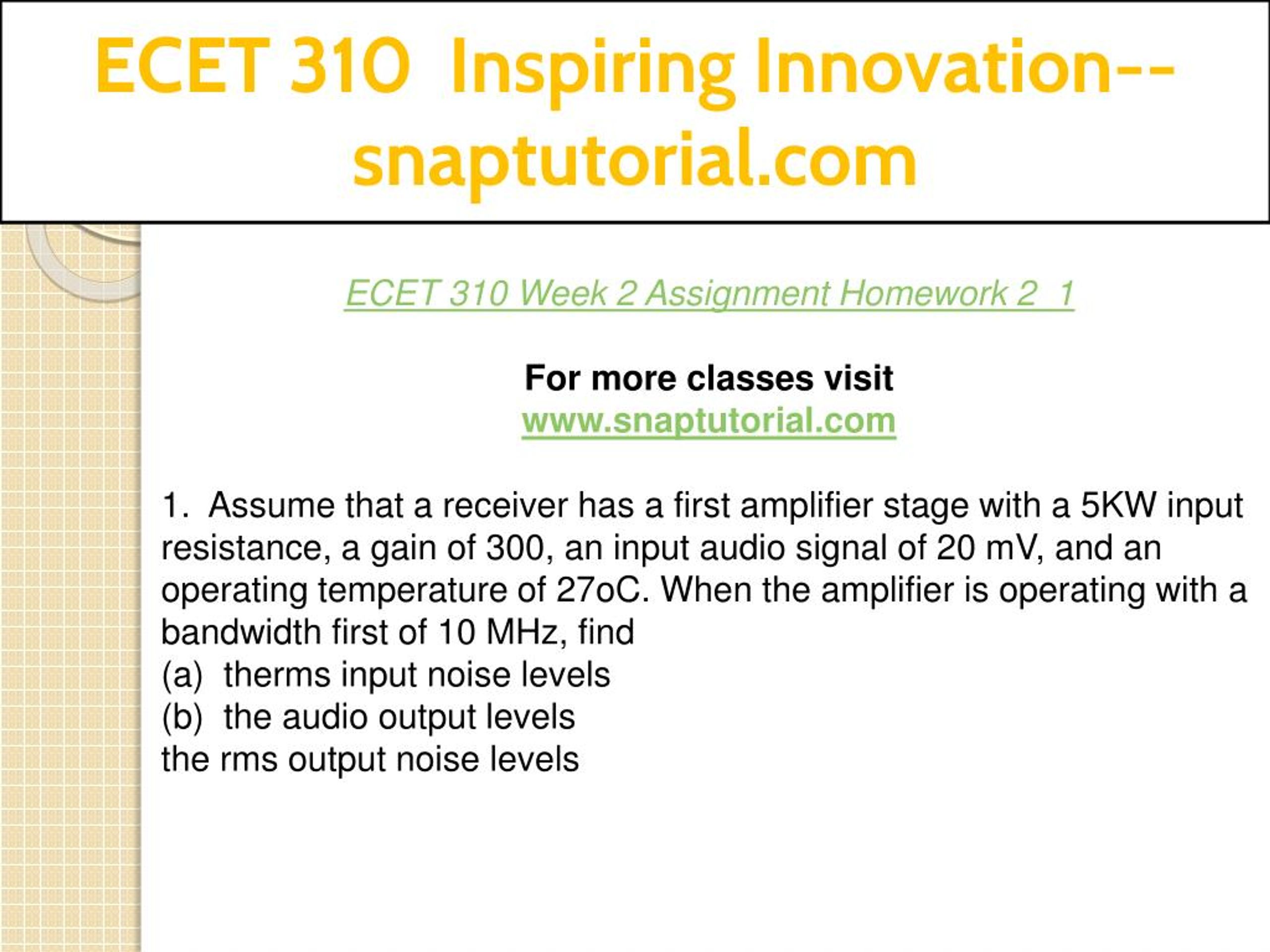 ECET 310 Inspiring Innovation--snaptutorial.com

ECET 310 Week 2 Assignment Homework 2_1

For more classes visit
www.snaptutorial.com

1. Assume that a receiver has a first amplifier stage with a 5KW input resistance, a gain of 300, an input audio signal of 20 mV, and an operating temperature of 27oC. When the amplifier is operating with a bandwidth first of 10 MHz, find
(a) therms input noise levels
(b) the audio output levels
the rms output noise levels